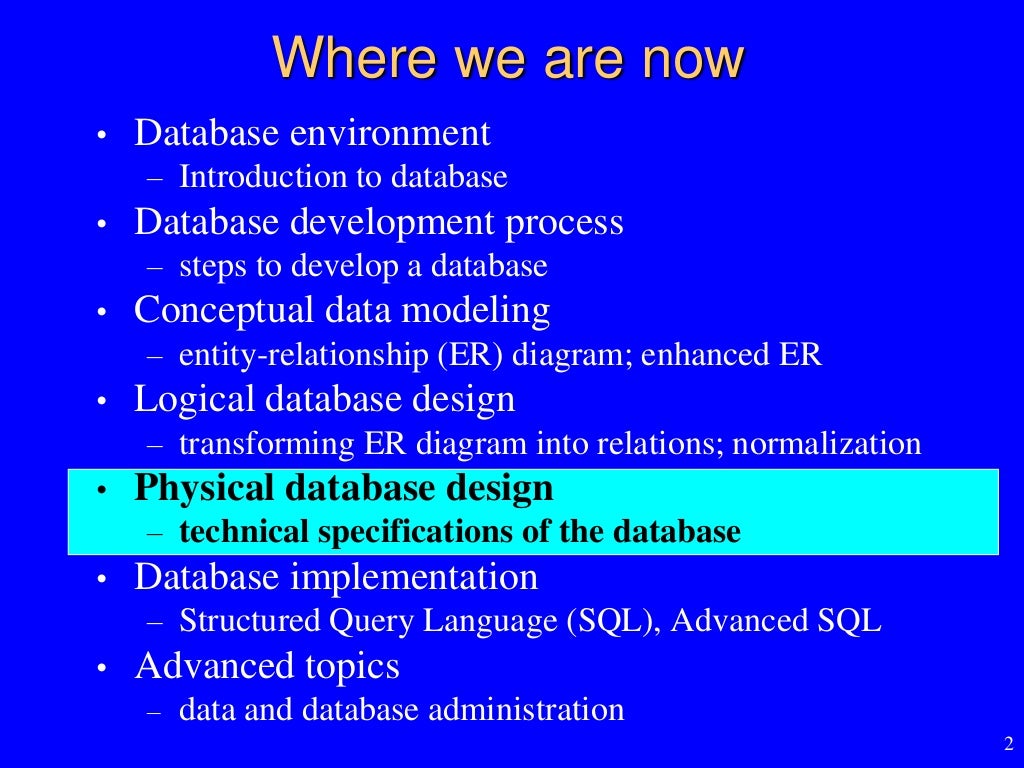 Where we are now

• Database environment
– Introduction to database
• Database development process
– steps to develop a database
• Conceptual data modeling
– entity-relationship (ER) diagram; enhanced ER
• Logical database design
– transforming ER diagram into relations; normalization
• Physical database design
– technical specifications of the database
• Database implementation
– Structured Query Language (SQL), Advanced SQL
• Advanced topics
– data and database administration

2